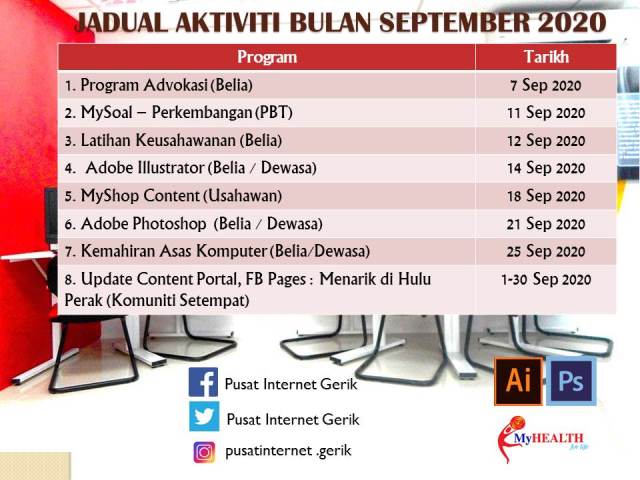 JADUAL AKTIVITI BULAN SEPTEMBER 2020

| Program | Tarikh |
|---|---|
| 1. Program Advokasi (Belia) | 7 Sep 2020 |
| 2. MySoal – Perkembangan (PBT) | 11 Sep 2020 |
| 3. Latihan Keusahawanan (Belia) | 12 Sep 2020 |
| 4. Adobe Illustrator (Belia / Dewasa) | 14 Sep 2020 |
| 5. MyShop Content (Usahawan) | 18 Sep 2020 |
| 6. Adobe Photoshop (Belia / Dewasa) | 21 Sep 2020 |
| 7. Kemahiran Asas Komputer (Belia/Dewasa) | 25 Sep 2020 |
| 8. Update Content Portal, FB Pages : Menarik di Hulu Perak (Komuniti Setempat) | 1-30 Sep 2020 |

Pusat Internet Gerik
Pusat Internet Gerik
pusatinternet .gerik

Ai Ps

MyHEALTH for life